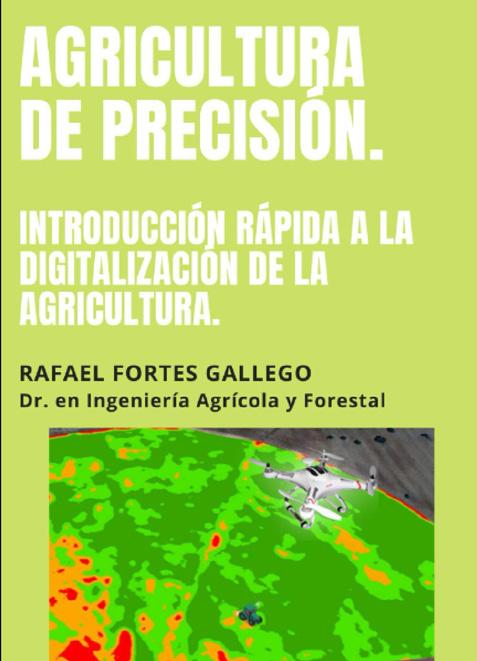 AGRICULTURA DE PRECISIÓN.

INTRODUCCIÓN RÁPIDA A LA DIGITALIZACIÓN DE LA AGRICULTURA.

RAFAEL FORTES GALLEGO
Dr. en Ingeniería Agrícola y Forestal